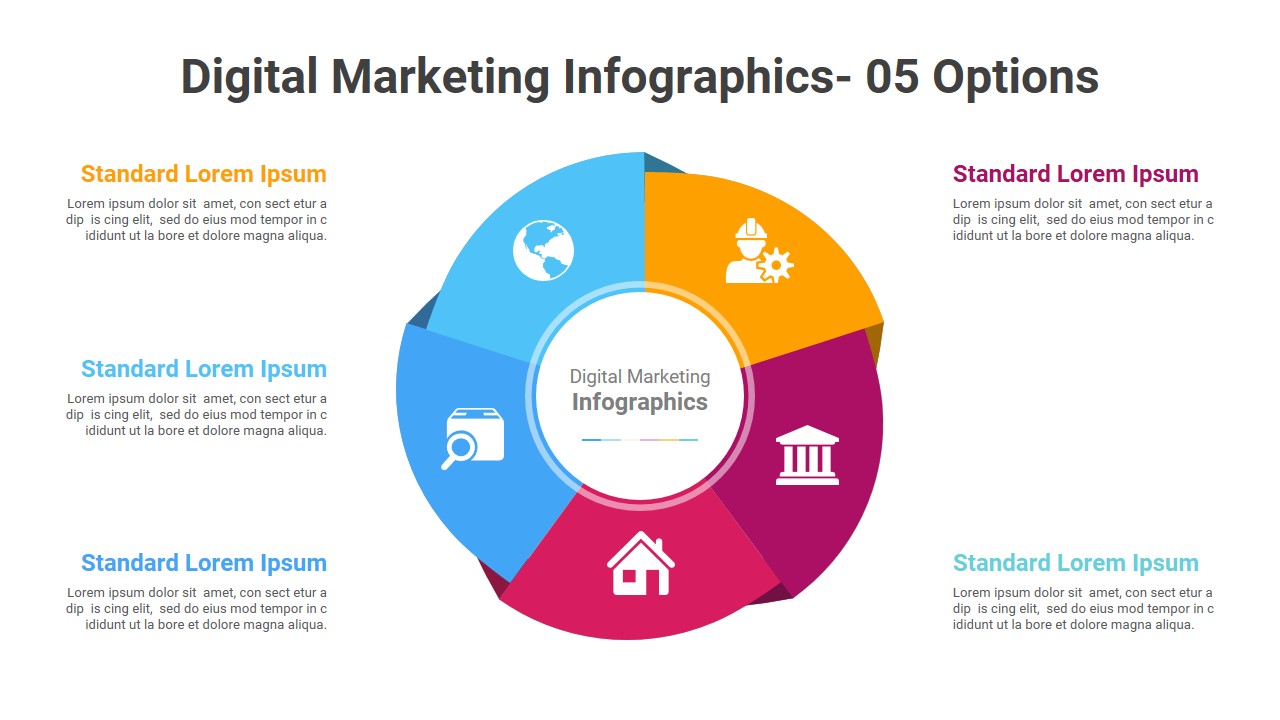 Digital Marketing Infographics- 05 Options

Standard Lorem Ipsum
Lorem ipsum dolor sit amet, con sect etur a dip is cing elit, sed do eius mod tempor in c ididunt ut la bore et dolore magna aliqua.

Standard Lorem Ipsum
Lorem ipsum dolor sit amet, con sect etur a dip is cing elit, sed do eius mod tempor in c ididunt ut la bore et dolore magna aliqua.

Standard Lorem Ipsum
Lorem ipsum dolor sit amet, con sect etur a dip is cing elit, sed do eius mod tempor in c ididunt ut la bore et dolore magna aliqua.

Digital Marketing
Infographics

Standard Lorem Ipsum
Lorem ipsum dolor sit amet, con sect etur a dip is cing elit, sed do eius mod tempor in c ididunt ut la bore et dolore magna aliqua.

Standard Lorem Ipsum
Lorem ipsum dolor sit amet, con sect etur a dip is cing elit, sed do eius mod tempor in c ididunt ut la bore et dolore magna aliqua.